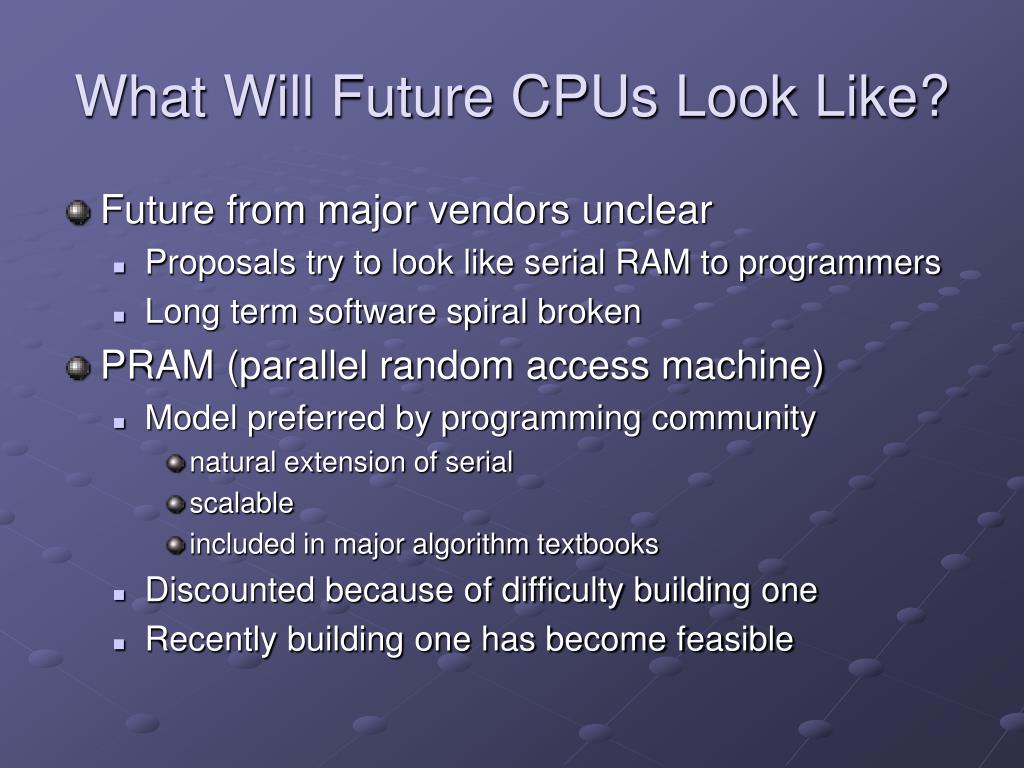 What Will Future CPUs Look Like?

Future from major vendors unclear

Proposals try to look like serial RAM to programmers

Long term software spiral broken

PRAM (parallel random access machine)

Model preferred by programming community

natural extension of serial

scalable

included in major algorithm textbooks

Discounted because of difficulty building one

Recently building one has become feasible